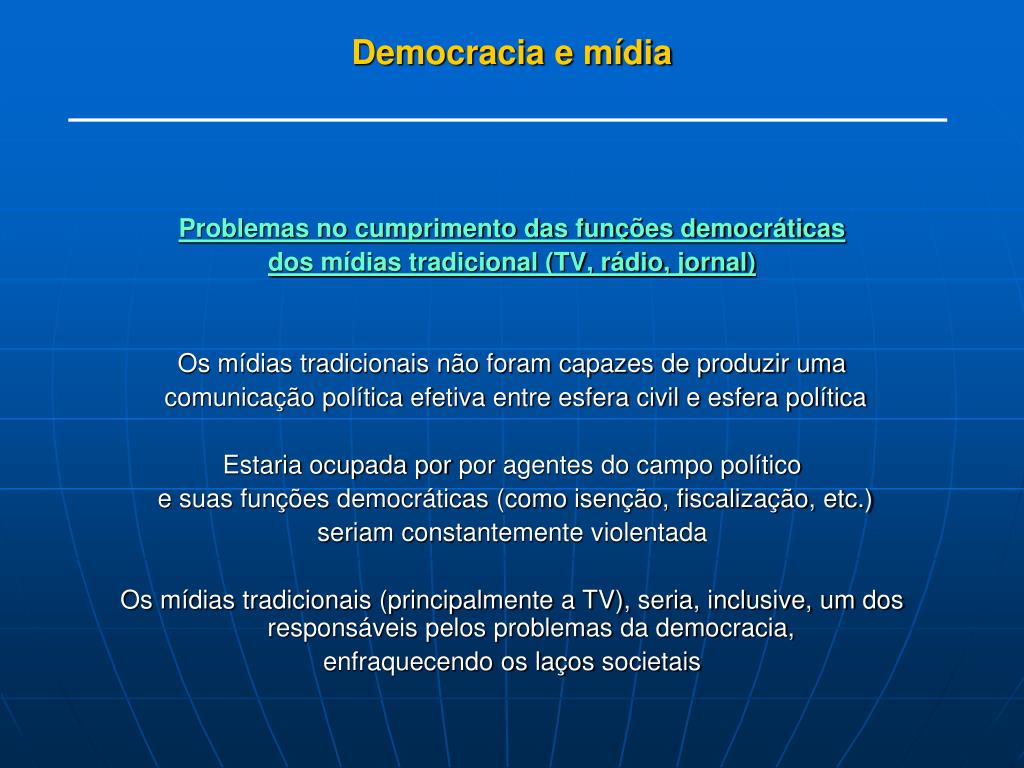 Democracia e mídia

Problemas no cumprimento das funções democráticas dos mídias tradicional (TV, rádio, jornal)

Os mídias tradicionais não foram capazes de produzir uma comunicação política efetiva entre esfera civil e esfera política

Estaria ocupada por por agentes do campo político e suas funções democráticas (como isenção, fiscalização, etc.) seriam constantemente violentada

Os mídias tradicionais (principalmente a TV), seria, inclusive, um dos responsáveis pelos problemas da democracia, enfraquecendo os laços societais